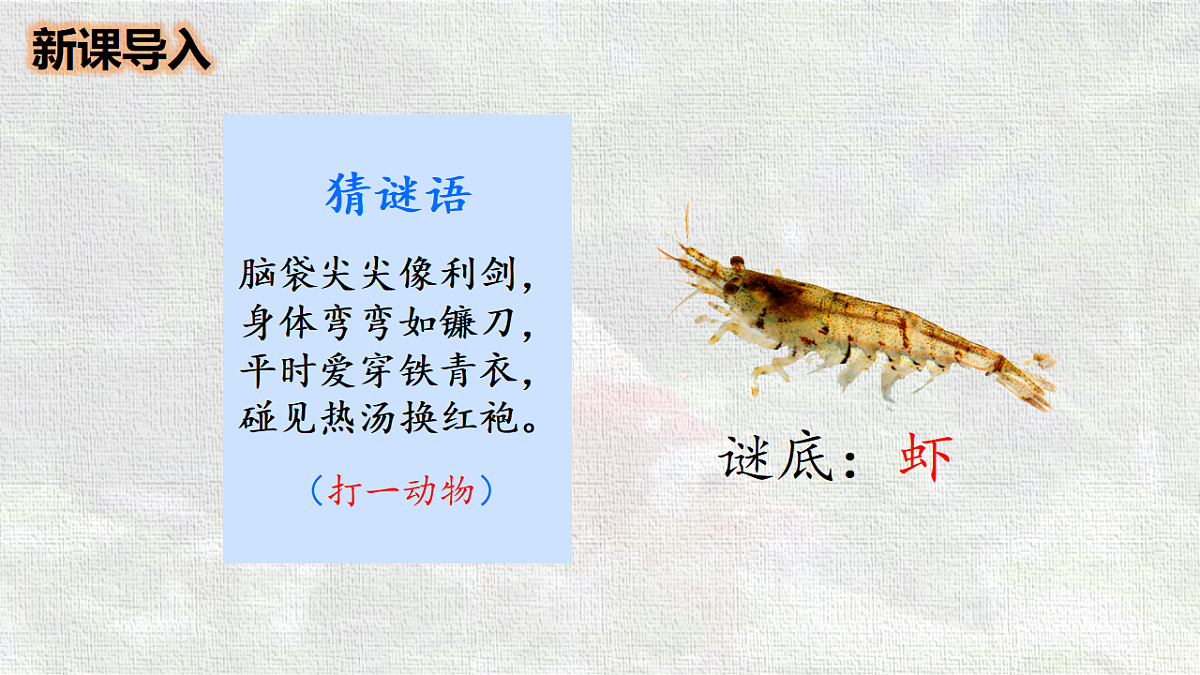 新课导入

猜谜语

脑袋尖尖像利剑，
身体弯弯如镰刀，
平时爱穿铁青衣，
碰见热汤换红袍。

（打一动物）

谜底：虾